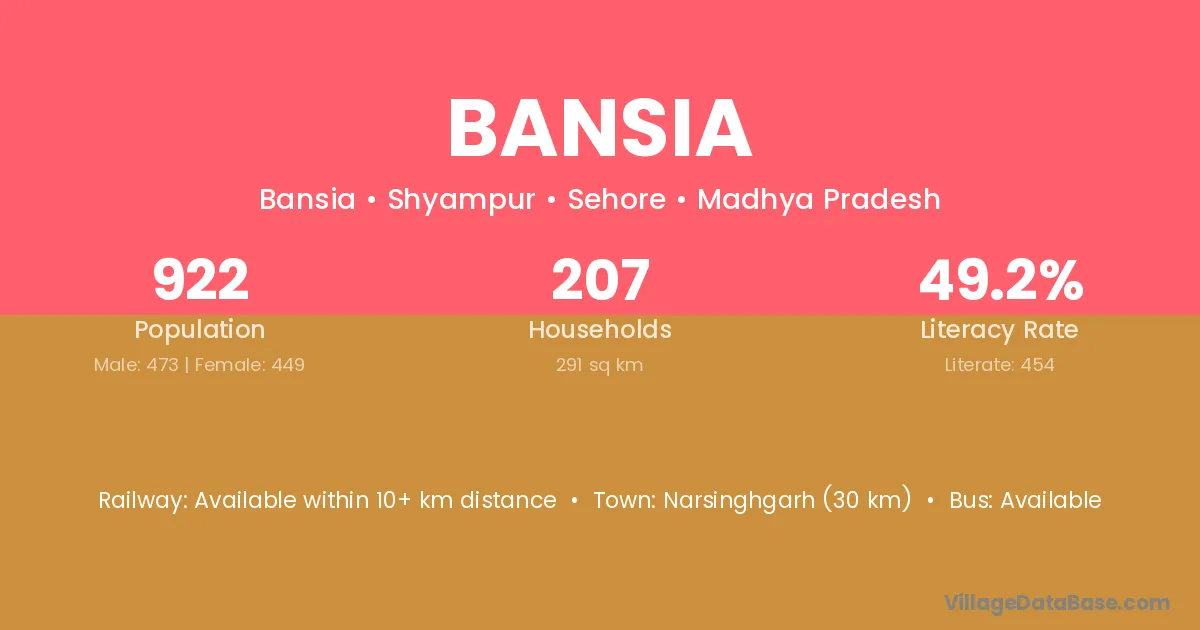 BANSIA

Bansia • Shyampur • Sehore • Madhya Pradesh

922
Population
Male: 473 | Female: 449

207
Households
291 sq km

49.2%
Literacy Rate
Literate: 454

Railway: Available within 10+ km distance • Town: Narsinghgarh (30 km) • Bus: Available

VillageDataBase.com